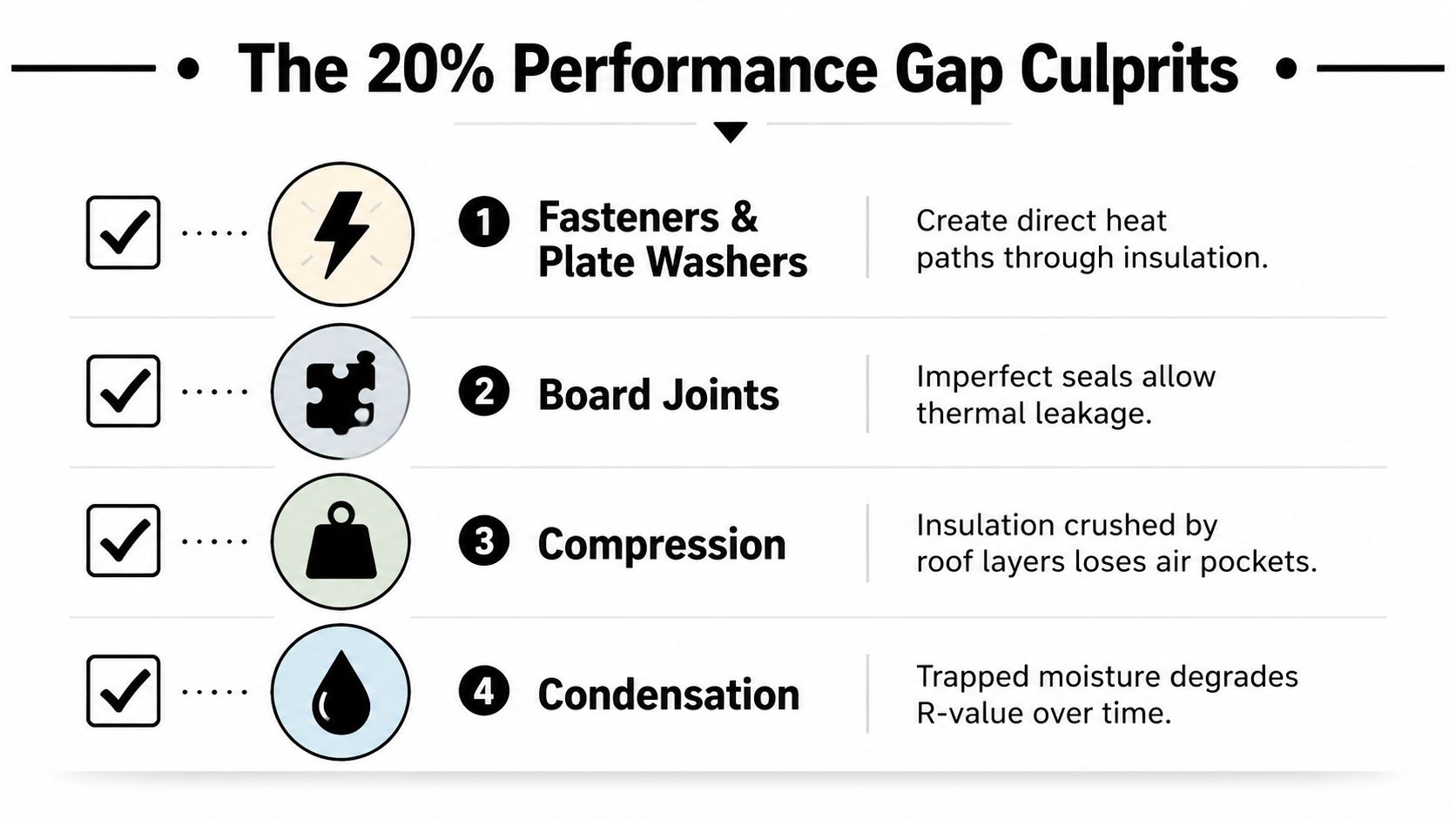 The 20% Performance Gap Culprits

1 Fasteners & Plate Washers

Create direct heat paths through insulation.

2 Board Joints

Imperfect seals allow thermal leakage.

3 Compression

Insulation crushed by roof layers loses air pockets.

4 Condensation

Trapped moisture degrades R-value over time.